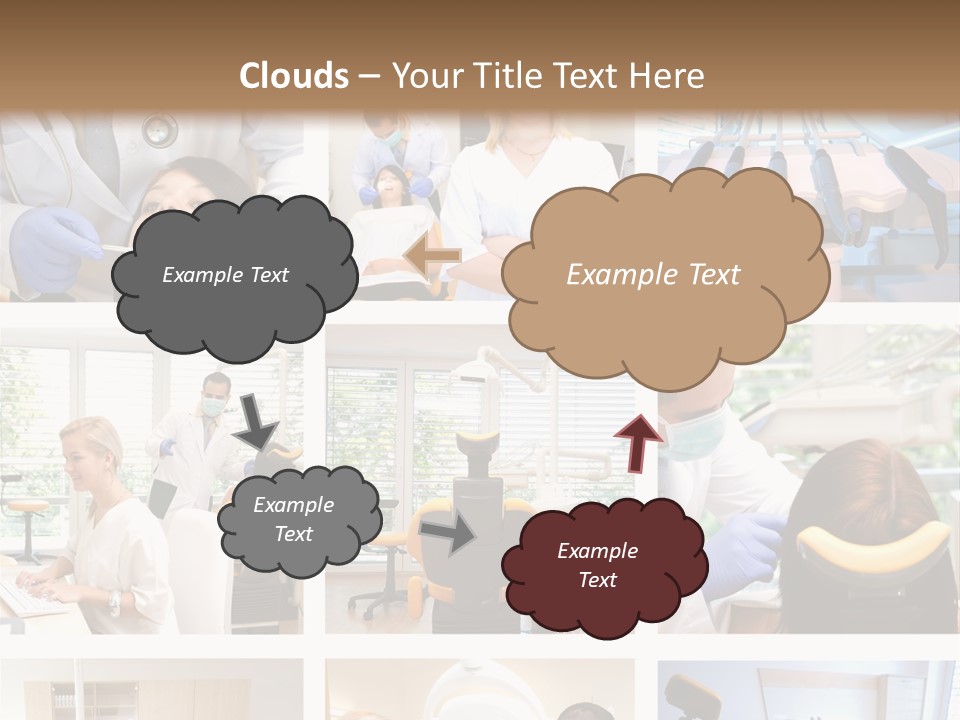 Clouds – Your Title Text Here

Example Text

Example Text

Example Text

Example Text